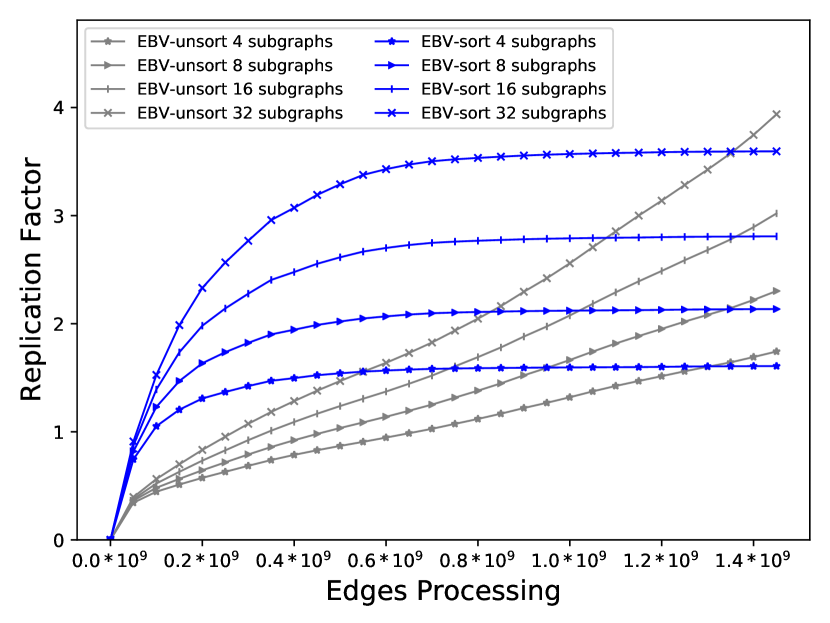 EBV-unsort 4 subgraphs
EBV-unsort 8 subgraphs
EBV-unsort 16 subgraphs
EBV-unsort 32 subgraphs
EBV-sort 4 subgraphs
EBV-sort 8 subgraphs
EBV-sort 16 subgraphs
EBV-sort 32 subgraphs

Replication Factor

4
3
2
1
0

$0.0*10^9$ $0.2*10^9$ $0.4*10^9$ $0.6*10^9$ $0.8*10^9$ $1.0*10^9$ $1.2*10^9$ $1.4*10^9$

Edges Processing